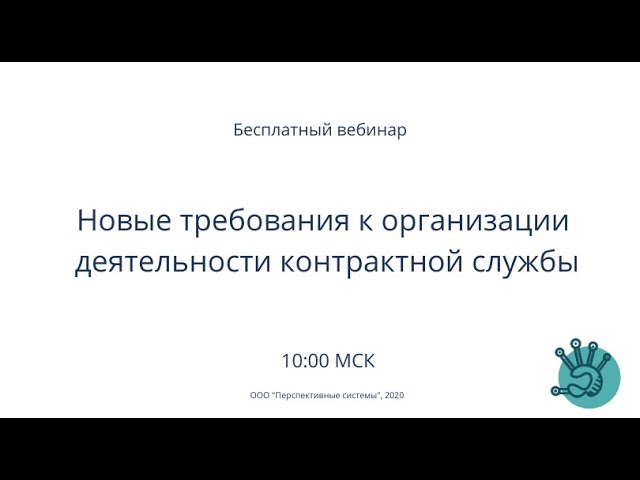 Бесплатный вебинар

Новые требования к организации деятельности контрактной службы

10:00 МСК

ООО "Перспективные системы", 2020